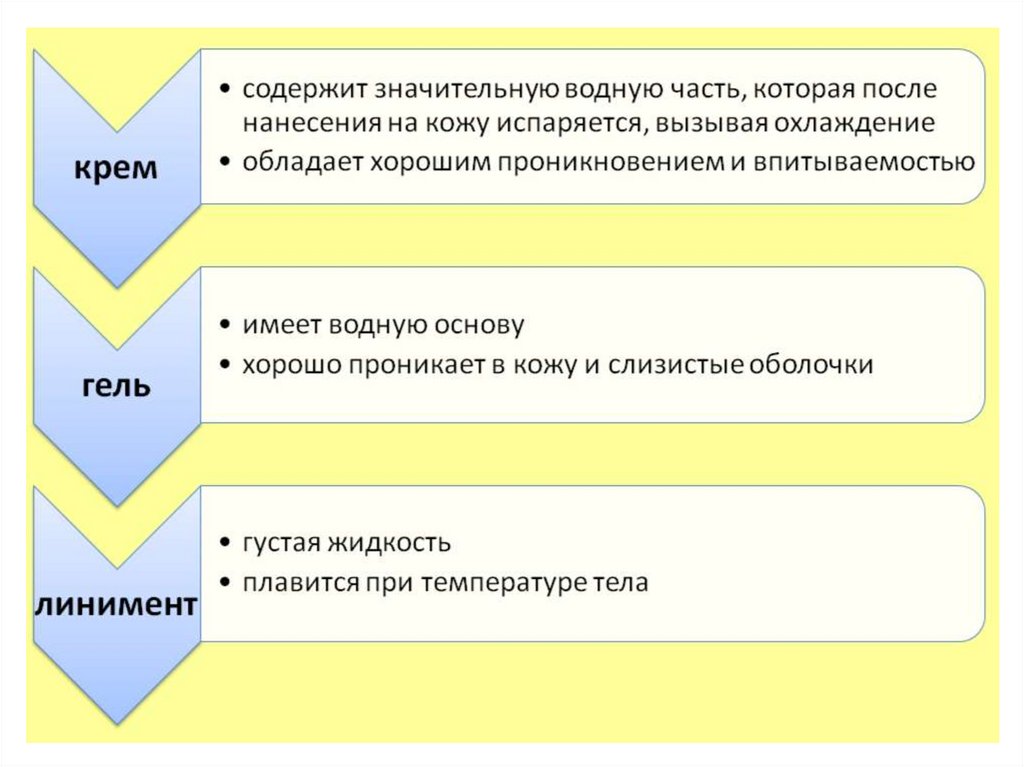 крем

• содержит значительную водную часть, которая после нанесения на кожу испаряется, вызывая охлаждение
• обладает хорошим проникновением и впитываемостью

гель

• имеет водную основу
• хорошо проникает в кожу и слизистые оболочки

линимент

• густая жидкость
• плавится при температуре тела